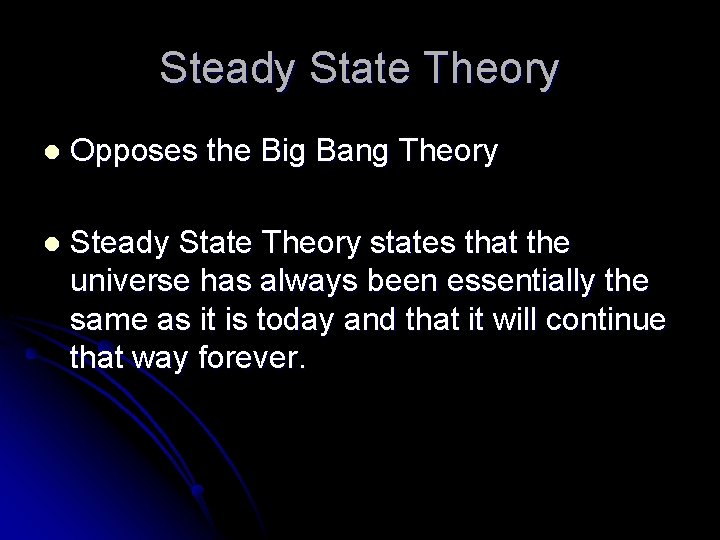 Steady State Theory

- Opposes the Big Bang Theory

- Steady State Theory states that the universe has always been essentially the same as it is today and that it will continue that way forever.